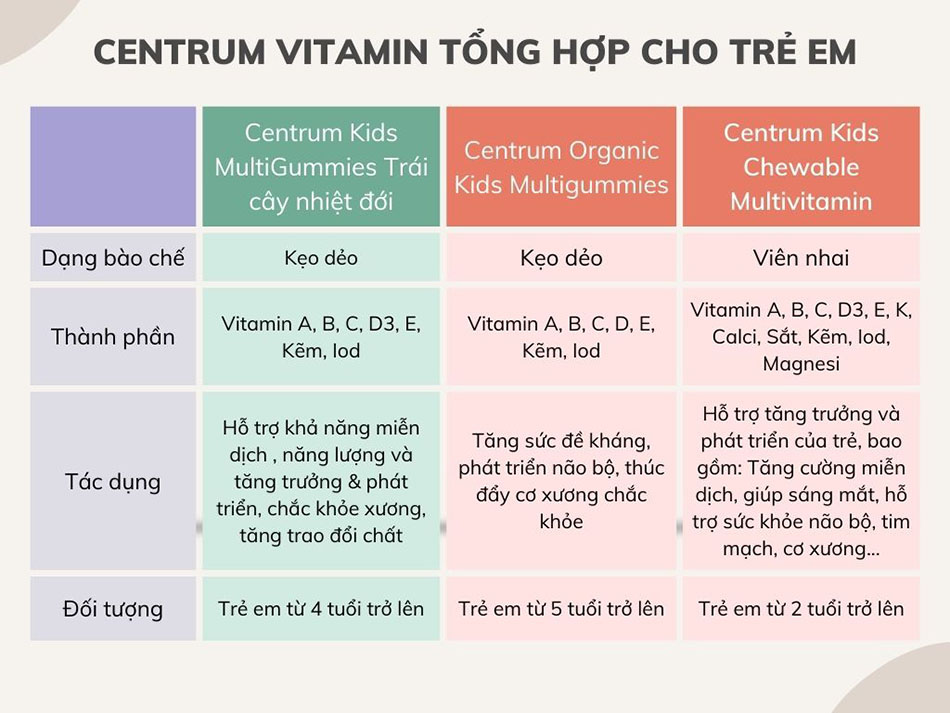 CENTRUM VITAMIN TỔNG HỢP CHO TRẺ EM

| | Centrum Kids MultiGummies Trái cây nhiệt đới | Centrum Organic Kids Multigummies | Centrum Kids Chewable Multivitamin |
|---|---|---|---|
| Dạng bào chế | Kẹo dẻo | Kẹo dẻo | Viên nhai |
| Thành phần | Vitamin A, B, C, D3, E, Kẽm, Iod | Vitamin A, B, C, D, E, Kẽm, Iod | Vitamin A, B, C, D3, E, K, Calci, Sắt, Kẽm, Iod, Magnesi |
| Tác dụng | Hỗ trợ khả năng miễn dịch , năng lượng và tăng trưởng & phát triển, chắc khỏe xương, tăng trao đổi chất | Tăng sức đề kháng, phát triển não bộ, thúc đẩy cơ xương chắc khỏe | Hỗ trợ tăng trưởng và phát triển của trẻ, bao gồm: Tăng cường miễn dịch, giúp sáng mắt, hỗ trợ sức khỏe não bộ, tim mạch, cơ xương... |
| Đối tượng | Trẻ em từ 4 tuổi trở lên | Trẻ em từ 5 tuổi trở lên | Trẻ em từ 2 tuổi trở lên |